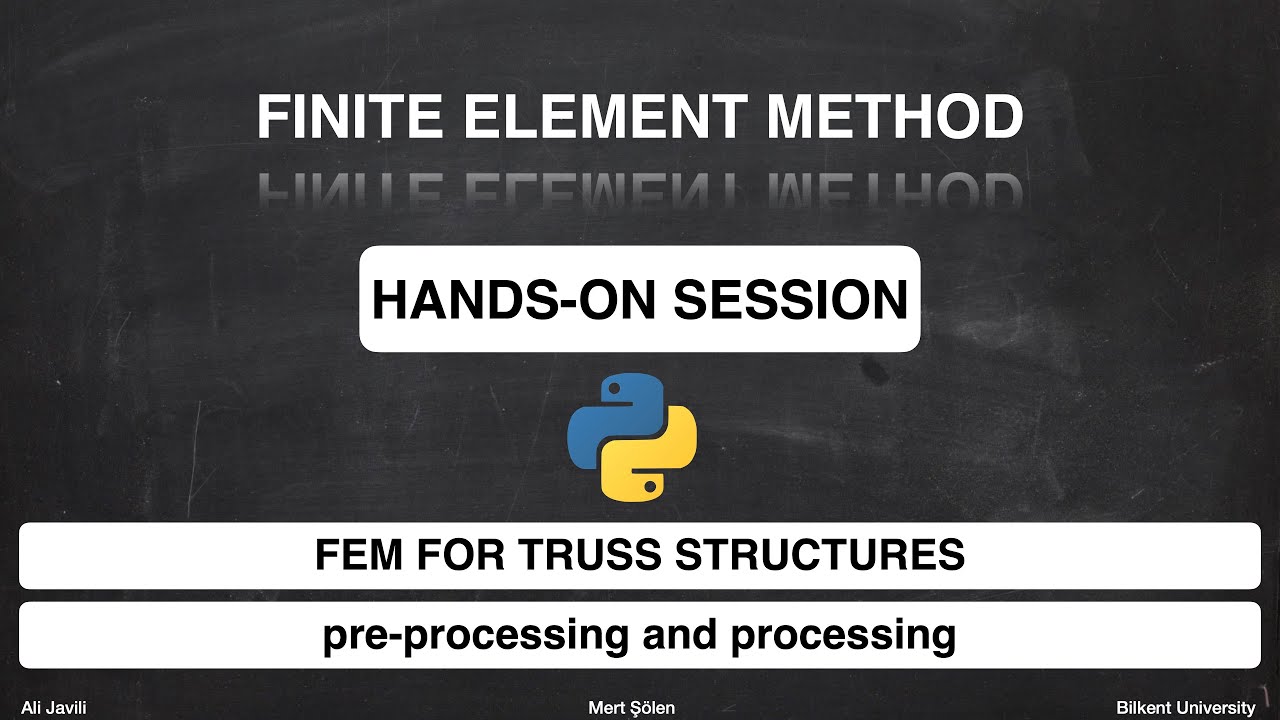 FINITE ELEMENT METHOD

HANDS-ON SESSION

FEM FOR TRUSS STRUCTURES

pre-processing and processing

Ali Javili

Mert Şölen

Bilkent University